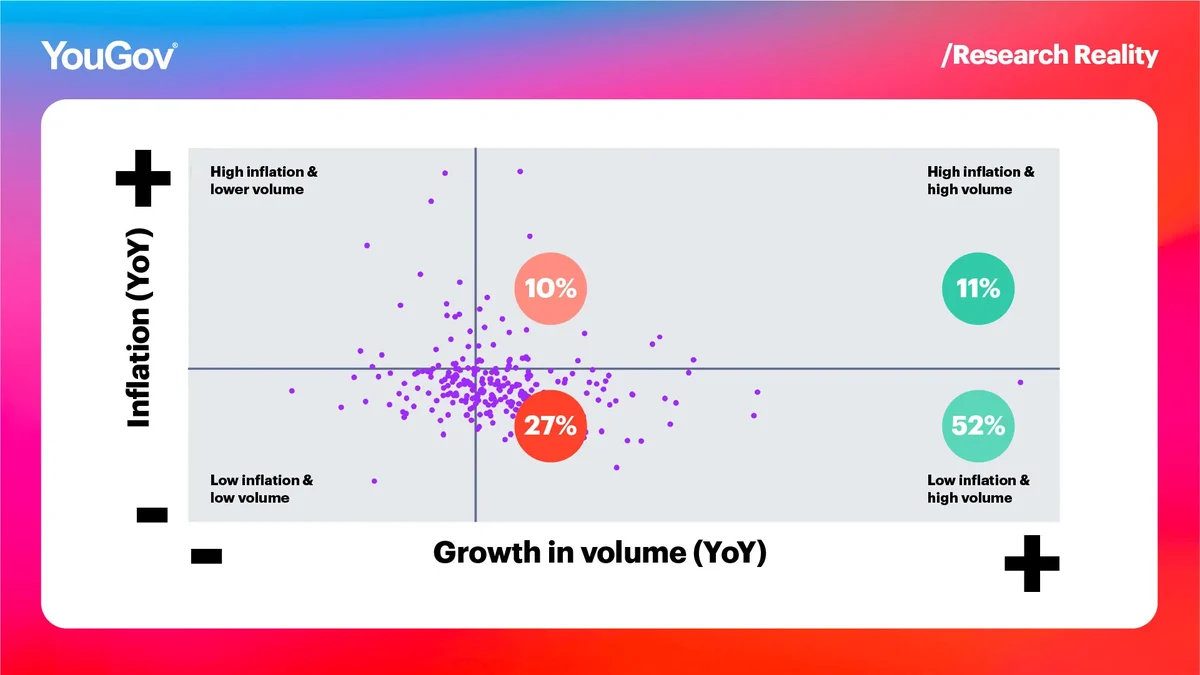 YouGov

/Research Reality

+

Inflation (YoY)

-

High inflation & lower volume

High inflation & high volume

10%

11%

27%

52%

Low inflation & low volume

Low inflation & high volume

-

Growth in volume (YoY)

+